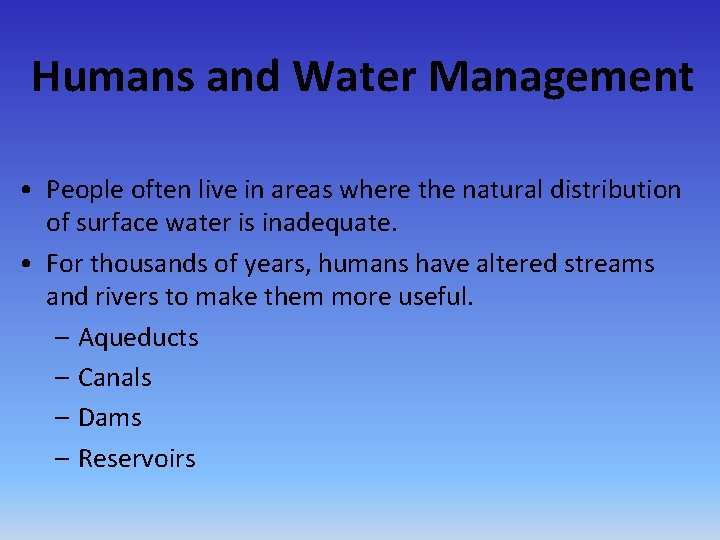 Humans and Water Management

• People often live in areas where the natural distribution of surface water is inadequate.

• For thousands of years, humans have altered streams and rivers to make them more useful.

– Aqueducts

– Canals

– Dams

– Reservoirs